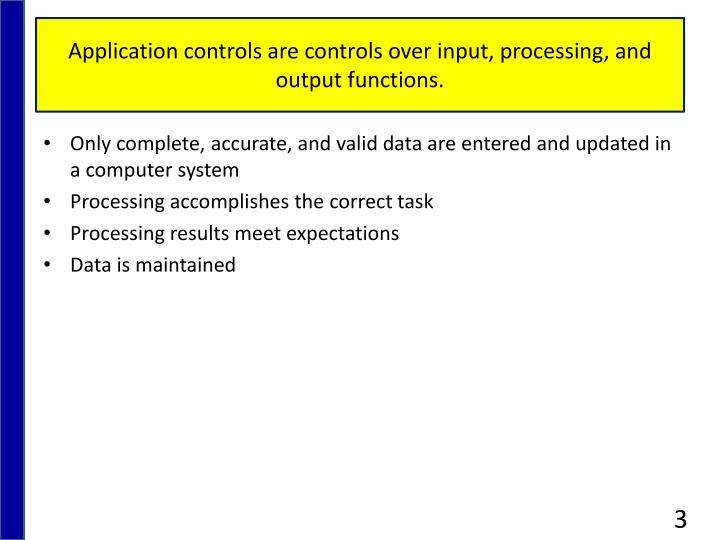 Application controls are controls over input, processing, and output functions.

• Only complete, accurate, and valid data are entered and updated in a computer system
• Processing accomplishes the correct task
• Processing results meet expectations
• Data is maintained

3